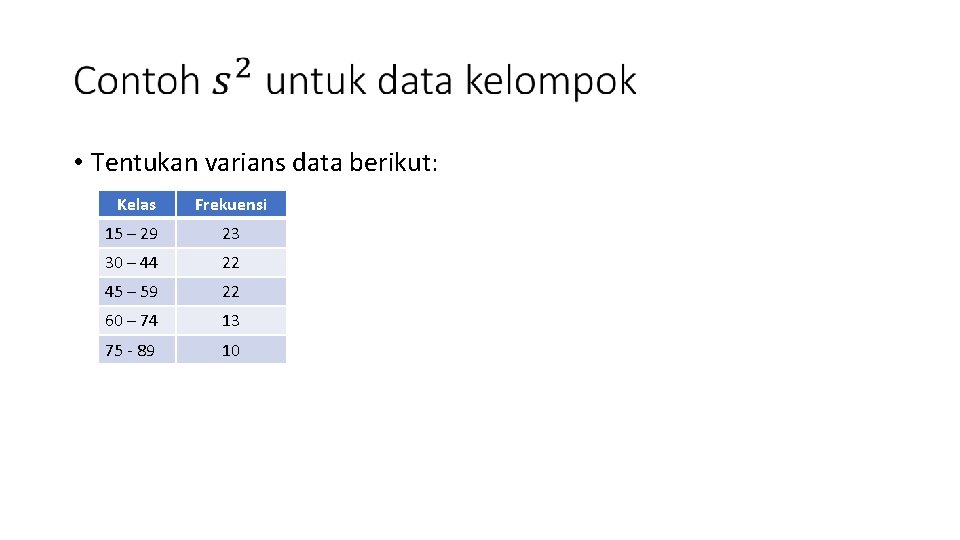 Contoh $s^2$ untuk data kelompok

• Tentukan varians data berikut:

| Kelas | Frekuensi |
|---|---|
| 15 – 29 | 23 |
| 30 – 44 | 22 |
| 45 – 59 | 22 |
| 60 – 74 | 13 |
| 75 - 89 | 10 |